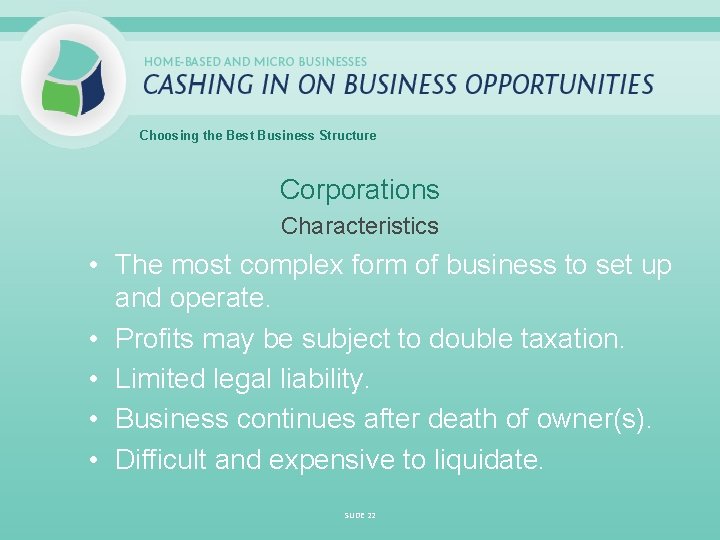 HOME-BASED AND MICRO BUSINESSES
CASHING IN ON BUSINESS OPPORTUNITIES

Choosing the Best Business Structure

Corporations
Characteristics

• The most complex form of business to set up and operate.
• Profits may be subject to double taxation.
• Limited legal liability.
• Business continues after death of owner(s).
• Difficult and expensive to liquidate.

SLIDE 22